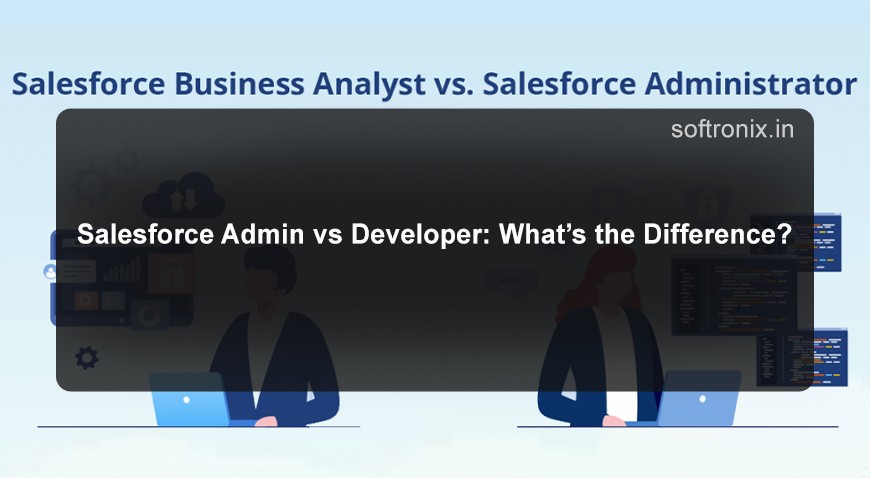 Salesforce Business Analyst vs. Salesforce Administrator

softronix.in

Salesforce Admin vs Developer: What's the Difference?